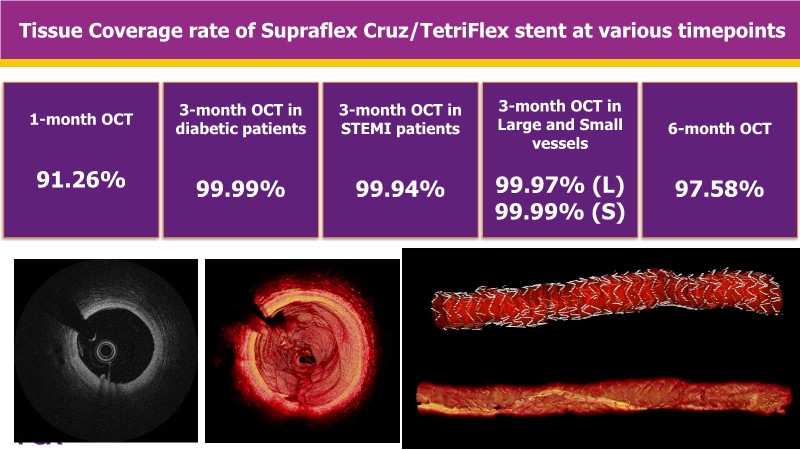 Tissue Coverage rate of Supraflex Cruz/TetriFlex stent at various timepoints

1-month OCT

91.26%

3-month OCT in diabetic patients

99.99%

3-month OCT in STEMI patients

99.94%

3-month OCT in Large and Small vessels

99.97% (L)
99.99% (S)

6-month OCT

97.58%